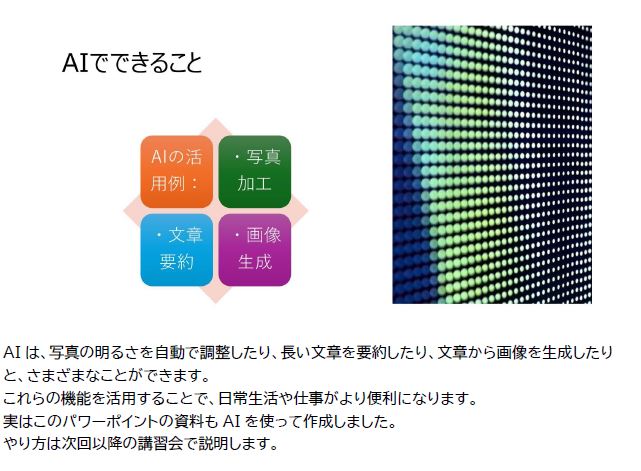 AIでできること

AIの活用例：

・写真加工

・文章要約

・画像生成

AI は、写真の明るさを自動で調整したり、長い文章を要約したり、文章から画像を生成したりと、さまざまなことができます。
これらの機能を活用することで、日常生活や仕事がより便利になります。
実はこのパワーポイントの資料も AI を使って作成しました。
やり方は次回以降の講習会で説明します。